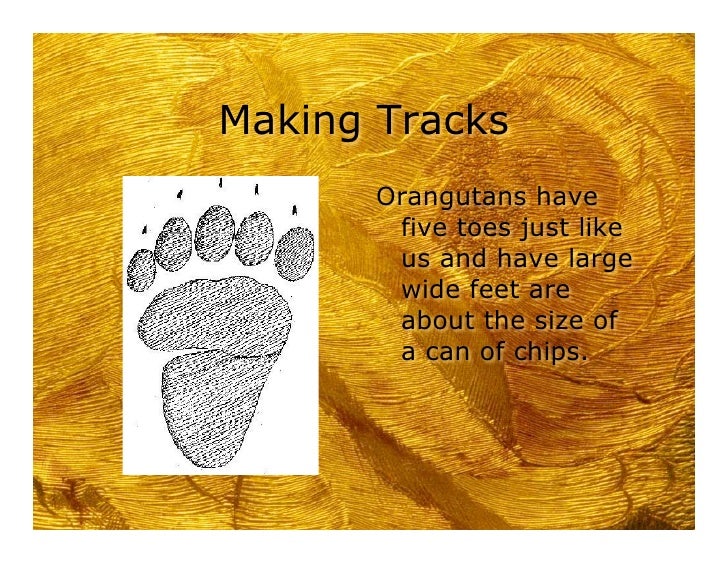 Making Tracks

Orangutans have five toes just like us and have large wide feet are about the size of a can of chips.